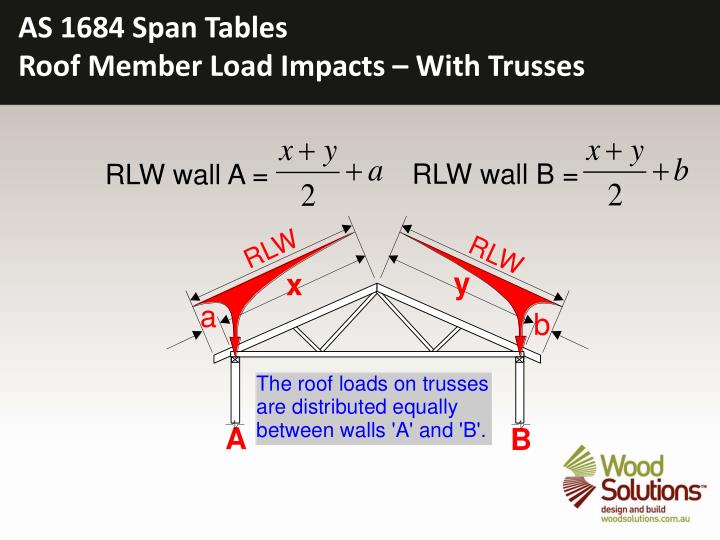 AS 1684 Span Tables
Roof Member Load Impacts – With Trusses

RLW wall A = $\frac{x+y}{2}+a$ RLW wall B = $\frac{x+y}{2}+b$

RLW
RLW
x
y
a
b

The roof loads on trusses are distributed equally between walls 'A' and 'B'.

A
B

Wood Solutions™
design and build
woodsolutions.com.au